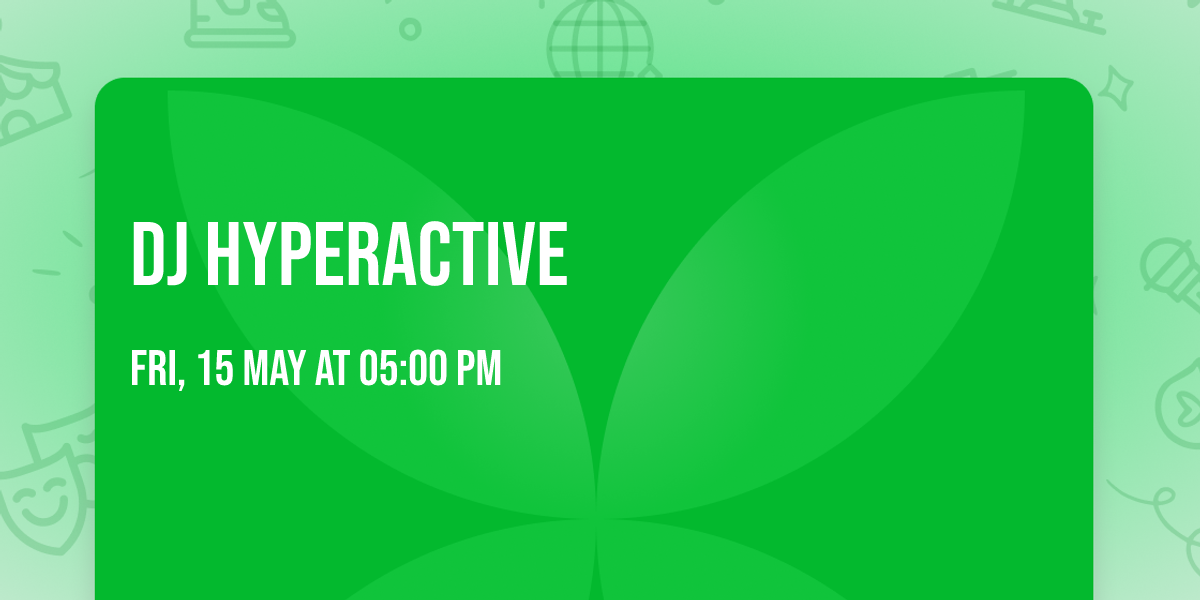 DJ HYPERACTIVE

FRI, 15 MAY AT 05:00 PM